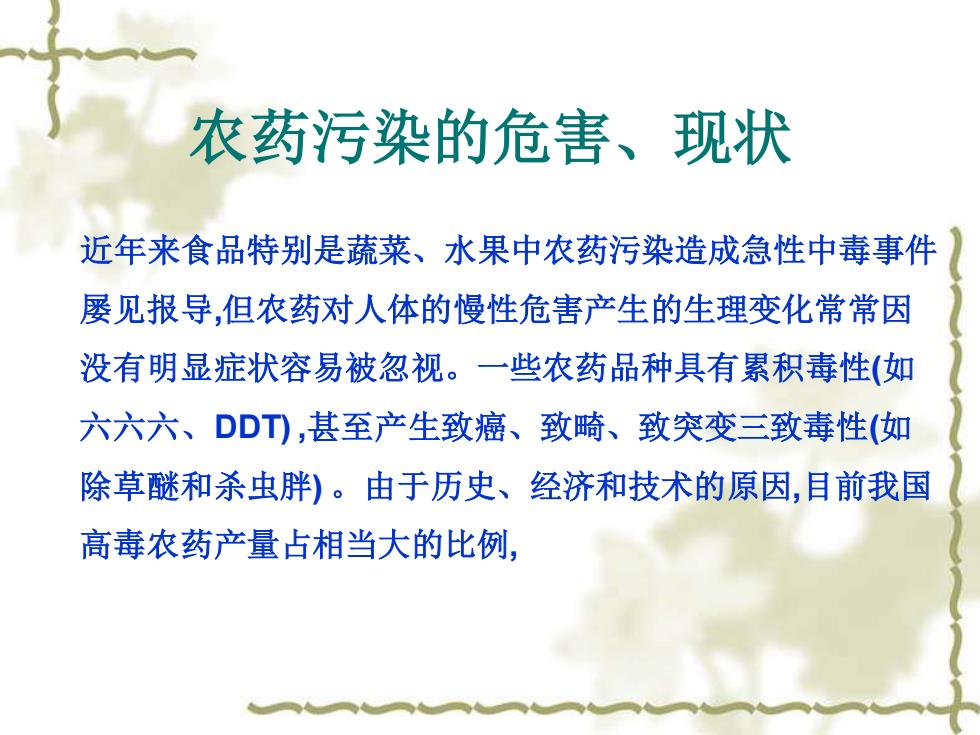 农药污染的危害、现状

近年来食品特别是蔬菜、水果中农药污染造成急性中毒事件屡见报导,但农药对人体的慢性危害产生的生理变化常常因没有明显症状容易被忽视。一些农药品种具有累积毒性(如六六六、DDT) ,甚至产生致癌、致畸、致突变三致毒性(如除草醚和杀虫脒) 。由于历史、经济和技术的原因,目前我国高毒农药产量占相当大的比例,